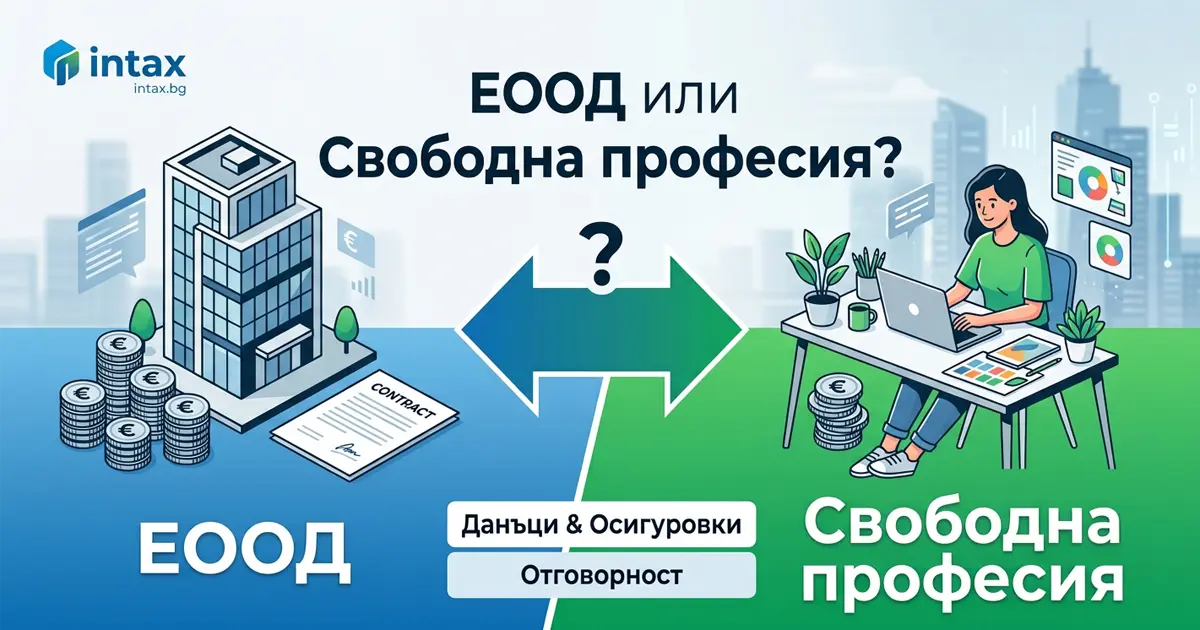 intax
intax.bg

ЕООД или
Свободна професия?

?

CONTRACT

ЕООД

Данъци & Осигуровки

Отговорност

Свободна
професия